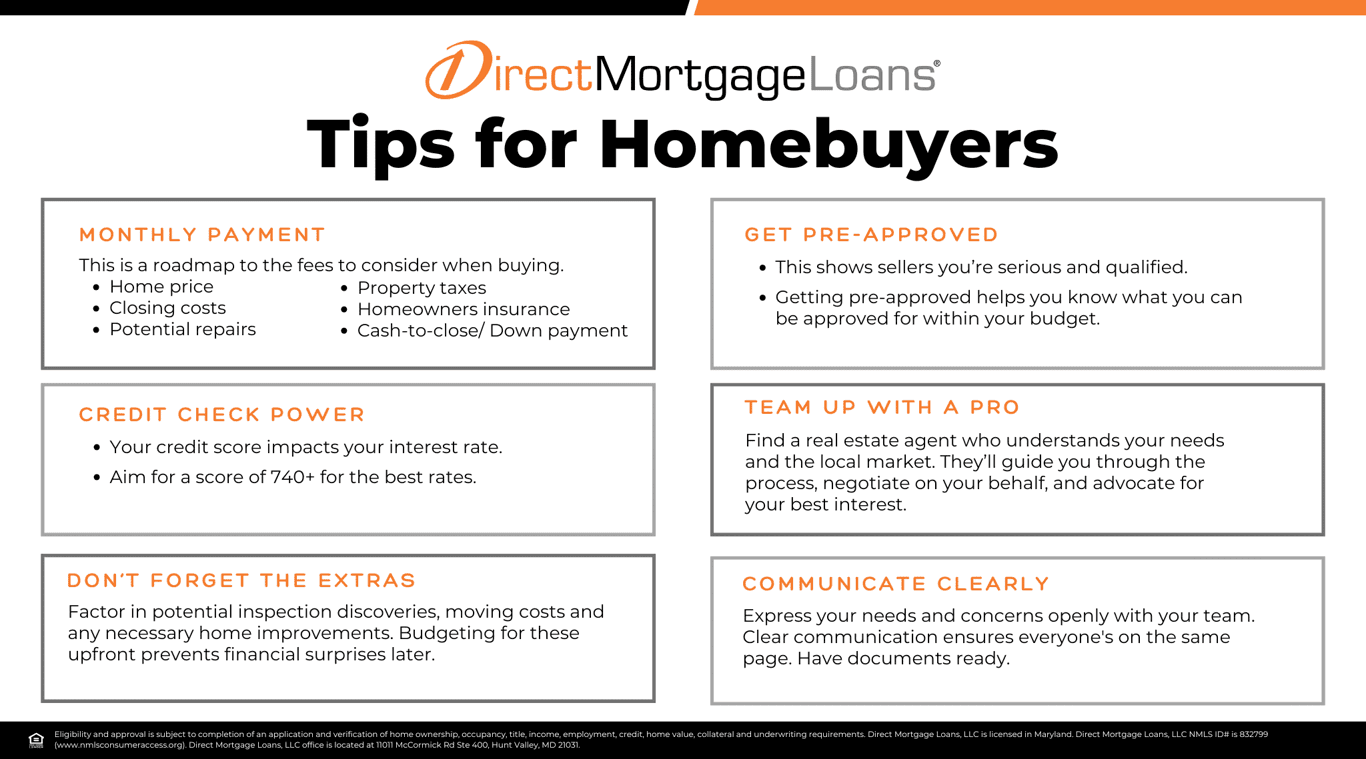 DirectMortgageLoans®

Tips for Homebuyers

MONTHLY PAYMENT

This is a roadmap to the fees to consider when buying.

- Home price
- Closing costs
- Potential repairs
- Property taxes
- Homeowners insurance
- Cash-to-close/ Down payment

CREDIT CHECK POWER

- Your credit score impacts your interest rate.
- Aim for a score of 740+ for the best rates.

DON'T FORGET THE EXTRAS

Factor in potential inspection discoveries, moving costs and any necessary home improvements. Budgeting for these upfront prevents financial surprises later.

GET PRE-APPROVED

- This shows sellers you're serious and qualified.
- Getting pre-approved helps you know what you can be approved for within your budget.

TEAM UP WITH A PRO

Find a real estate agent who understands your needs and the local market. They'll guide you through the process, negotiate on your behalf, and advocate for your best interest.

COMMUNICATE CLEARLY

Express your needs and concerns openly with your team. Clear communication ensures everyone's on the same page. Have documents ready.

Eligibility and approval is subject to completion of an application and verification of home ownership, occupancy, title, income, employment, credit, home value, collateral and underwriting requirements. Direct Mortgage Loans, LLC is licensed in Maryland. Direct Mortgage Loans, LLC NMLS ID# is 832799 (www.nmlsconsumeraccess.org). Direct Mortgage Loans, LLC office is located at 11011 McCormick Rd Ste 400, Hunt Valley, MD 21031.